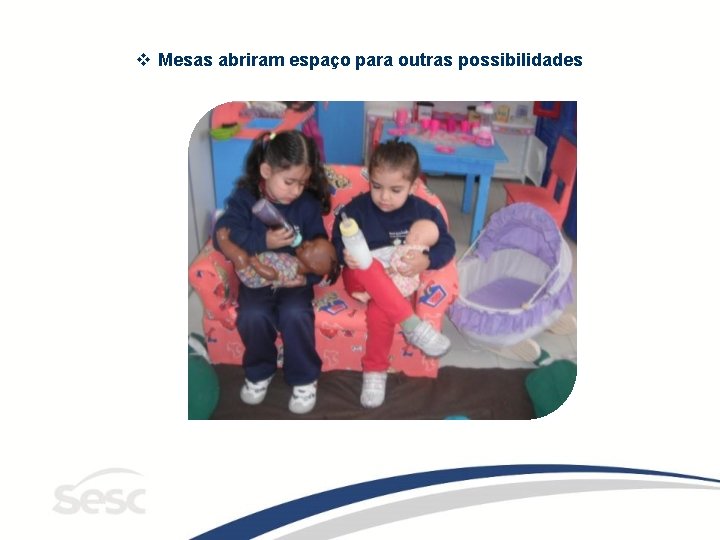 ❖ Mesas abriram espaço para outras possibilidades

sesc